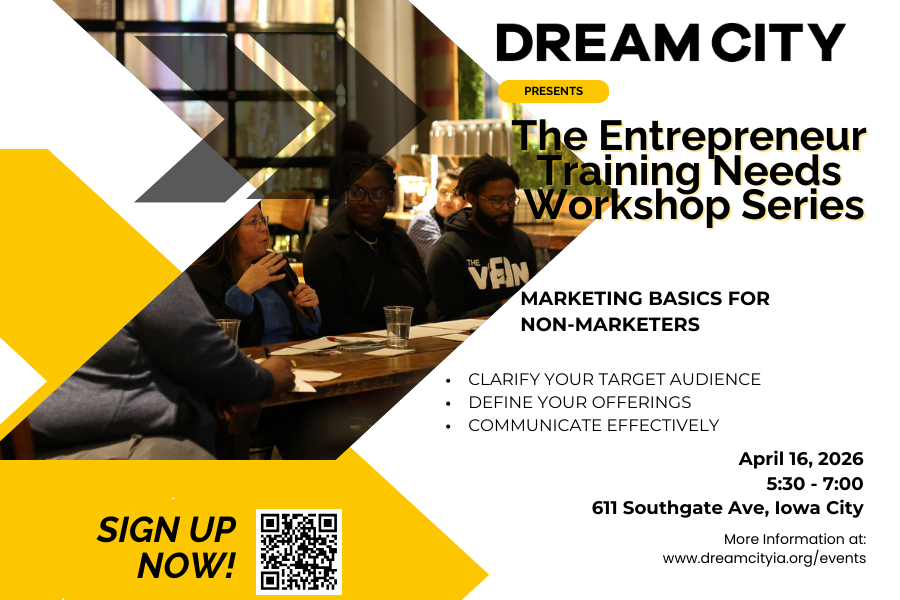 DREAM CITY

PRESENTS

The Entrepreneur Training Needs Workshop Series

THE VEIN

MARKETING BASICS FOR NON-MARKETERS

• CLARIFY YOUR TARGET AUDIENCE
• DEFINE YOUR OFFERINGS
• COMMUNICATE EFFECTIVELY

April 16, 2026
5:30 - 7:00
611 Southgate Ave, Iowa City

More Information at:
www.dreamcityia.org/events

SIGN UP NOW!